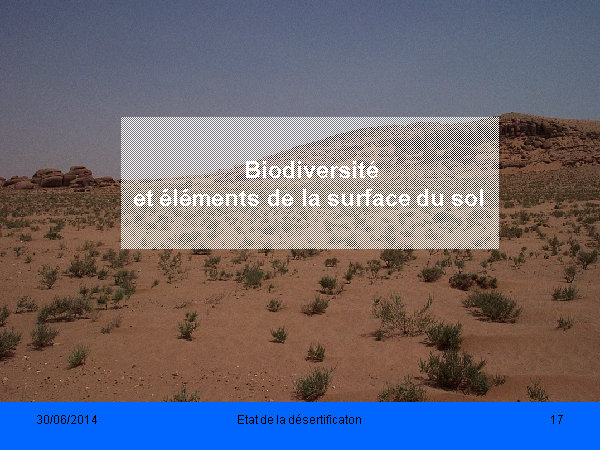 Biodiversité
et éléments de la surface du sol

30/06/2014 Etat de la désertificaton 17